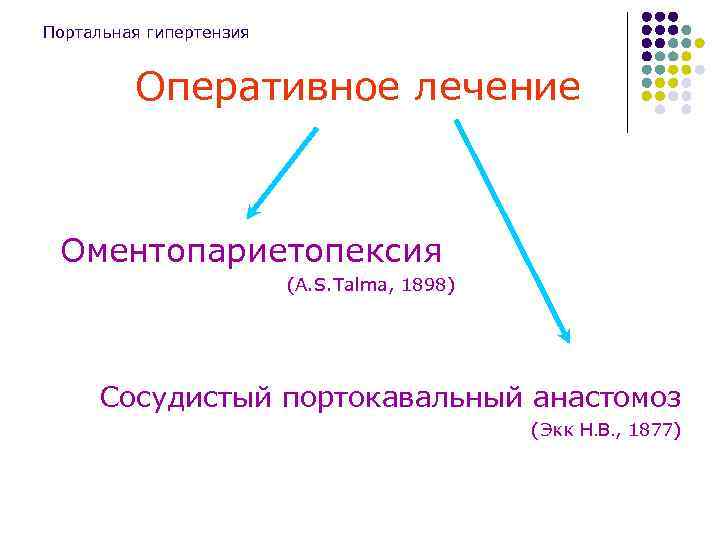 Портальная гипертензия

Оперативное лечение

Оментопариетопексия
(A.S.Talma, 1898)

Сосудистый портокавальный анастомоз
(Экк Н.В., 1877)